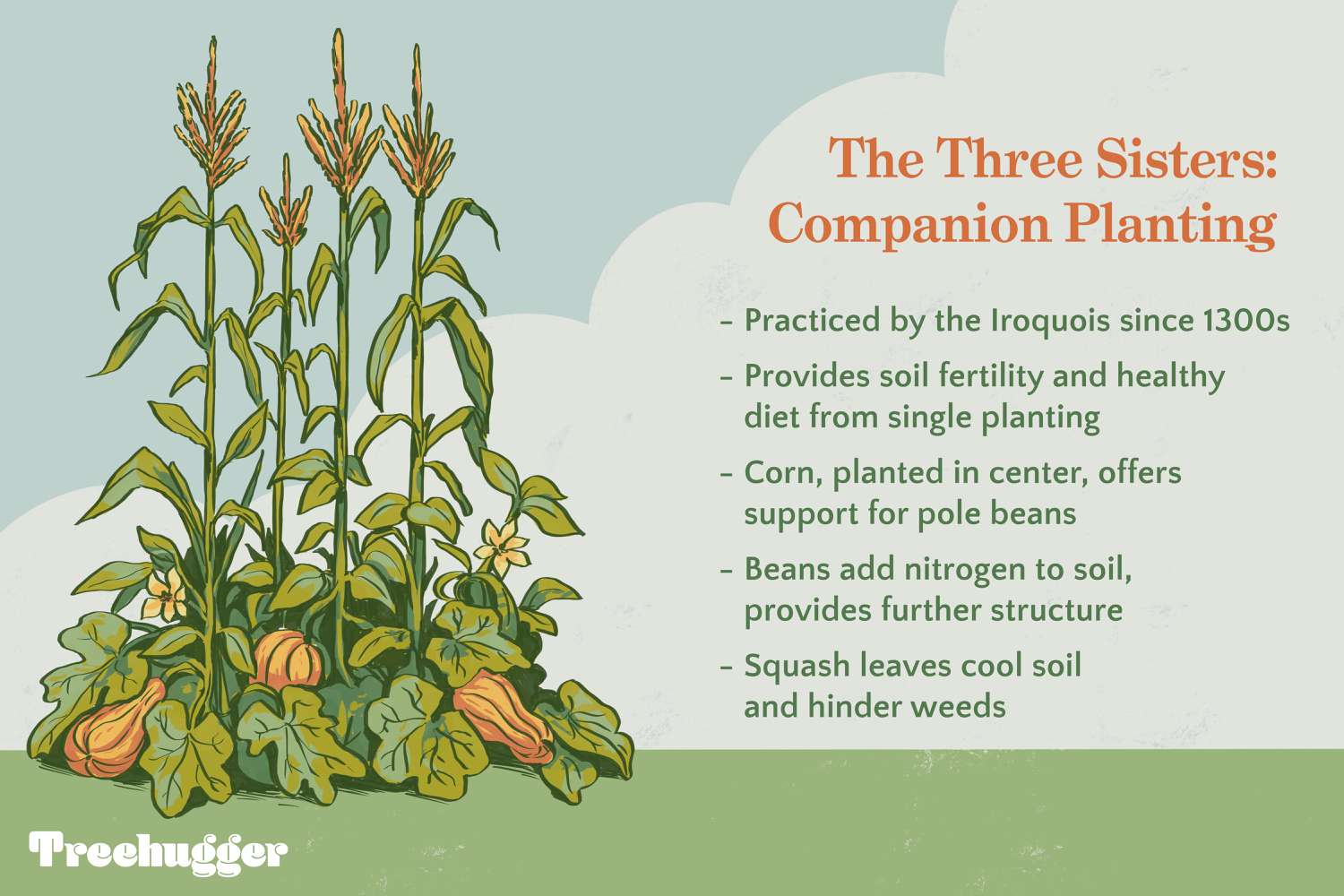 The Three Sisters: Companion Planting

- Practiced by the Iroquois since 1300s
- Provides soil fertility and healthy diet from single planting
- Corn, planted in center, offers support for pole beans
- Beans add nitrogen to soil, provides further structure
- Squash leaves cool soil and hinder weeds

Treehugger